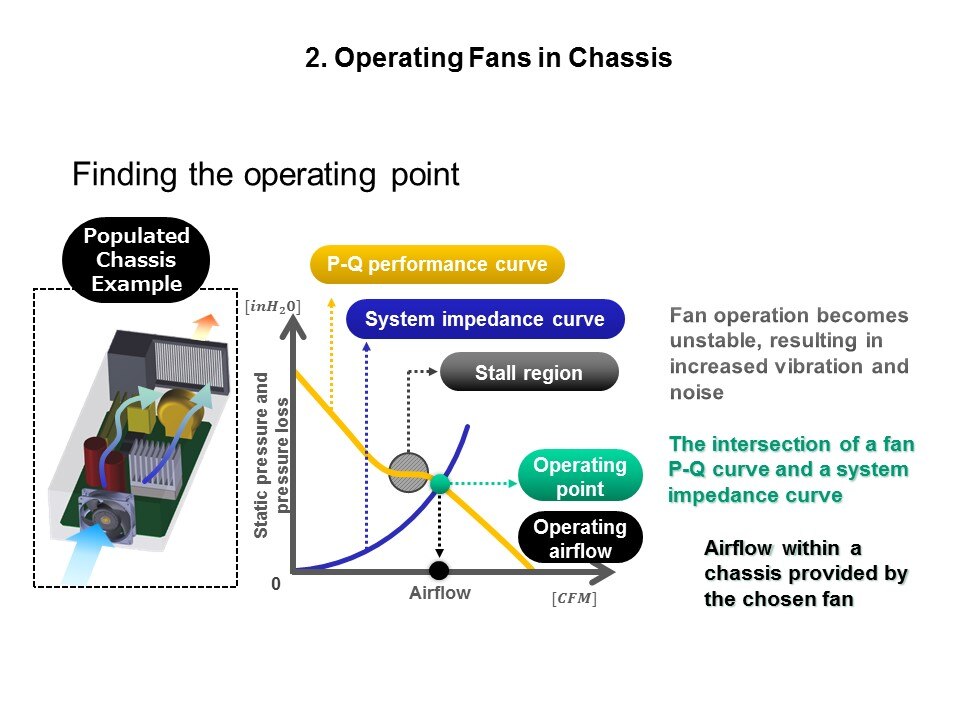 2. Operating Fans in Chassis

Finding the operating point

Populated Chassis Example

P-Q performance curve

$[inH_20]$

System impedance curve

Stall region

Static pressure and pressure loss

Operating point

Operating airflow

0

Airflow

$[CFM]$

Fan operation becomes unstable, resulting in increased vibration and noise

The intersection of a fan P-Q curve and a system impedance curve

Airflow within a chassis provided by the chosen fan